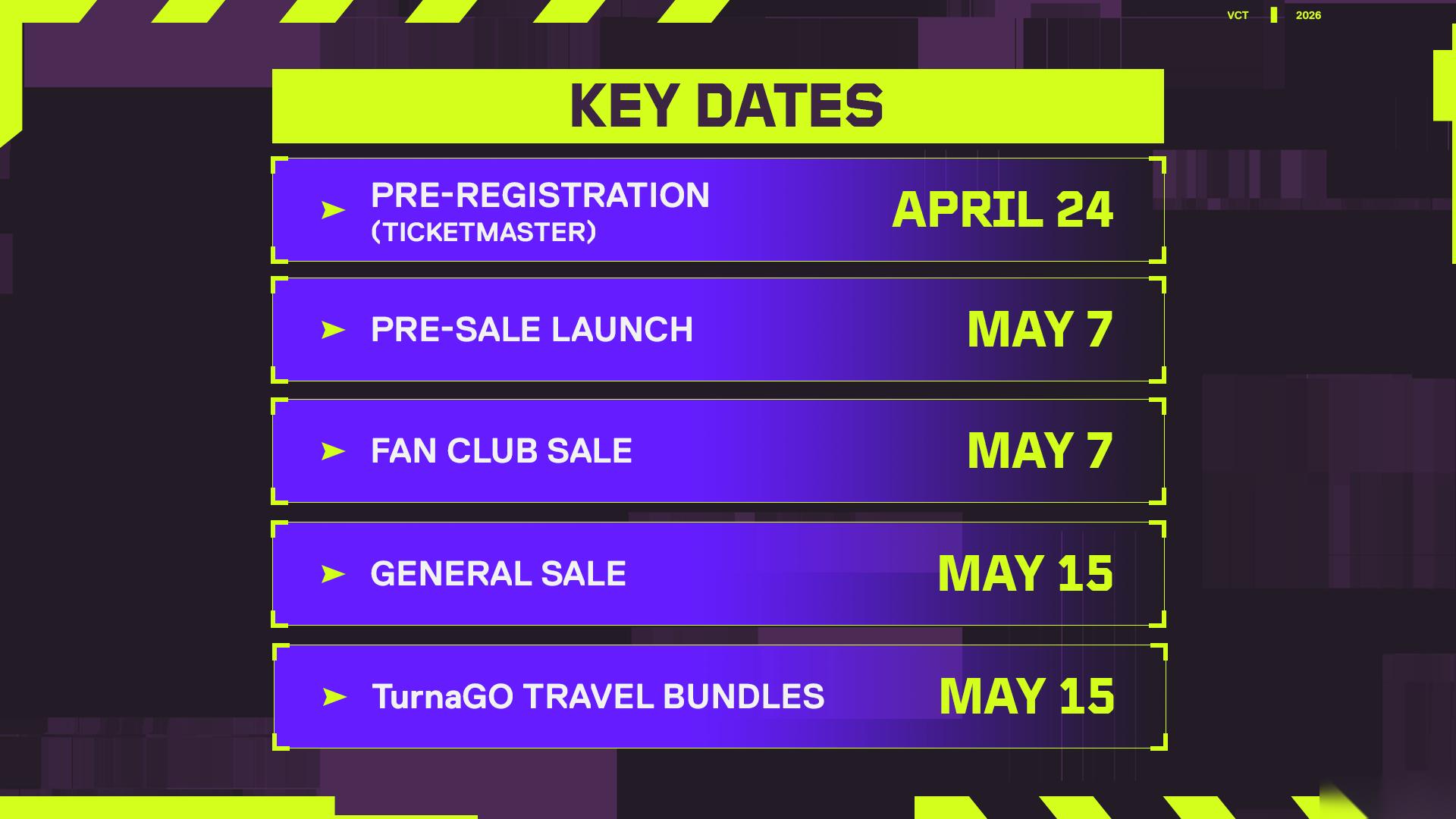 VCT 2026

KEY DATES

PRE-REGISTRATION (TICKETMASTER) APRIL 24

PRE-SALE LAUNCH MAY 7

FAN CLUB SALE MAY 7

GENERAL SALE MAY 15

TurnaGO TRAVEL BUNDLES MAY 15